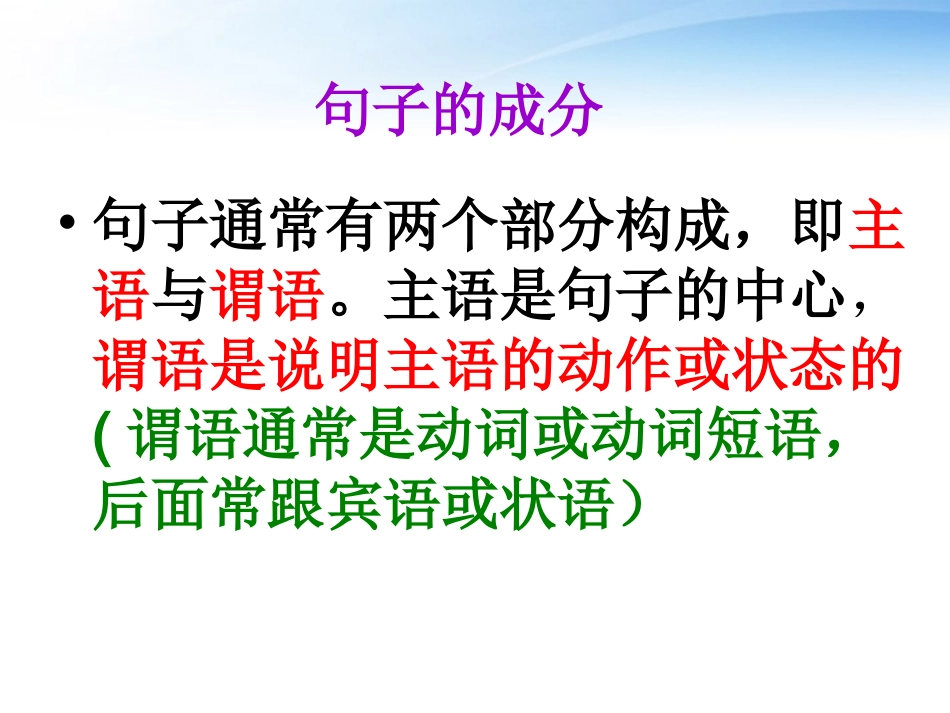 句子的成分

• 句子通常有两个部分构成，即主语与谓语。主语是句子的中心，谓语是说明主语的动作或状态的 ( 谓语通常是动词或动词短语，后面常跟宾语或状语）